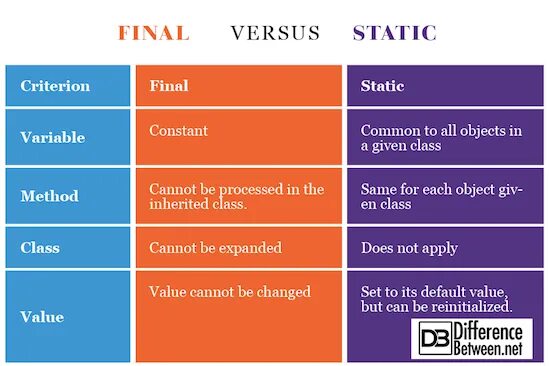 FINAL VERSUS STATIC

| Criterion | Final | Static |
|---|---|---|
| Variable | Constant | Common to all objects in a given class |
| Method | Cannot be processed in the inherited class. | Same for each object given class |
| Class | Cannot be expanded | Does not apply |
| Value | Value cannot be changed | Set to its default value, but can be reinitialized. |

DB Difference Between.net